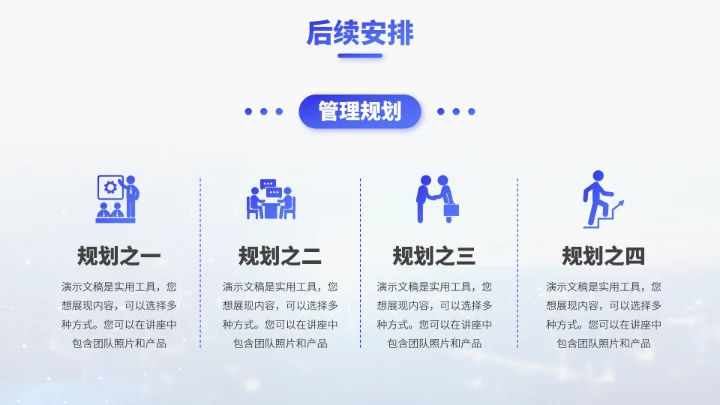 后续安排

管理规划

规划之一

演示文稿是实用工具，您想展现内容，可以选择多种方式。您可以在讲座中包含团队照片和产品

规划之二

演示文稿是实用工具，您想展现内容，可以选择多种方式。您可以在讲座中包含团队照片和产品

规划之三

演示文稿是实用工具，您想展现内容，可以选择多种方式。您可以在讲座中包含团队照片和产品

规划之四

演示文稿是实用工具，您想展现内容，可以选择多种方式。您可以在讲座中包含团队照片和产品